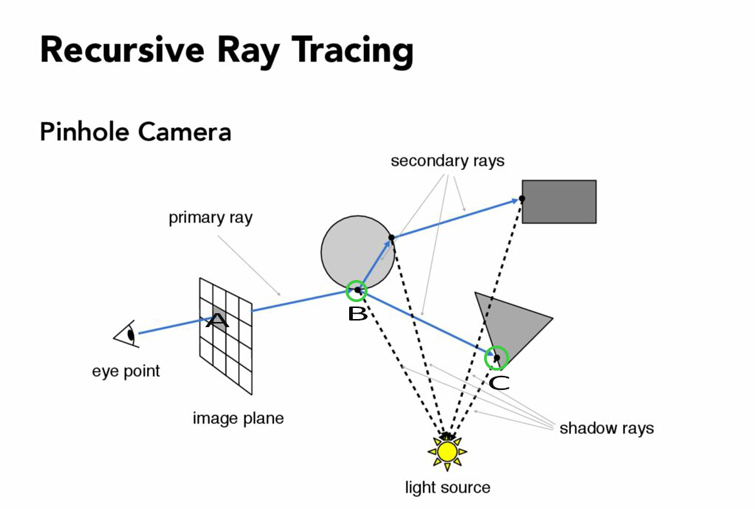 Recursive Ray Tracing

Pinhole Camera

secondary rays

primary ray

A

B

C

eye point

image plane

shadow rays

light source